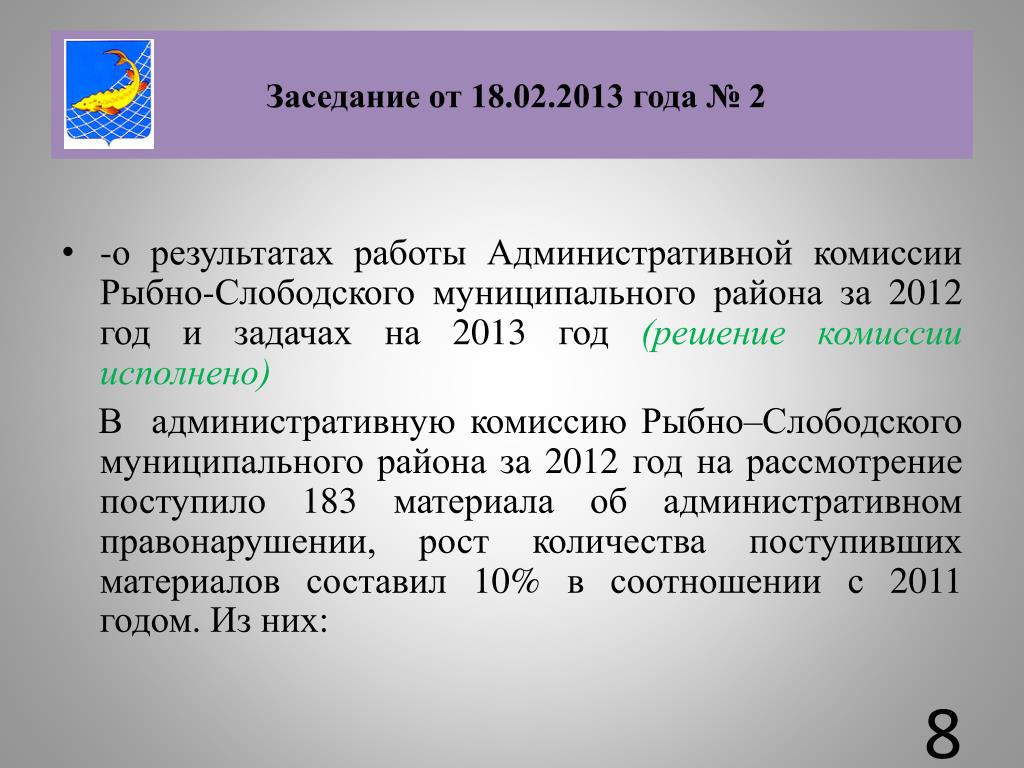 Заседание от 18.02.2013 года № 2

• -о результатах работы Административной комиссии Рыбно-Слободского муниципального района за 2012 год и задачах на 2013 год (решение комиссии исполнено)

В административную комиссию Рыбно–Слободского муниципального района за 2012 год на рассмотрение поступило 183 материала об административном правонарушении, рост количества поступивших материалов составил 10% в соотношении с 2011 годом. Из них:

8